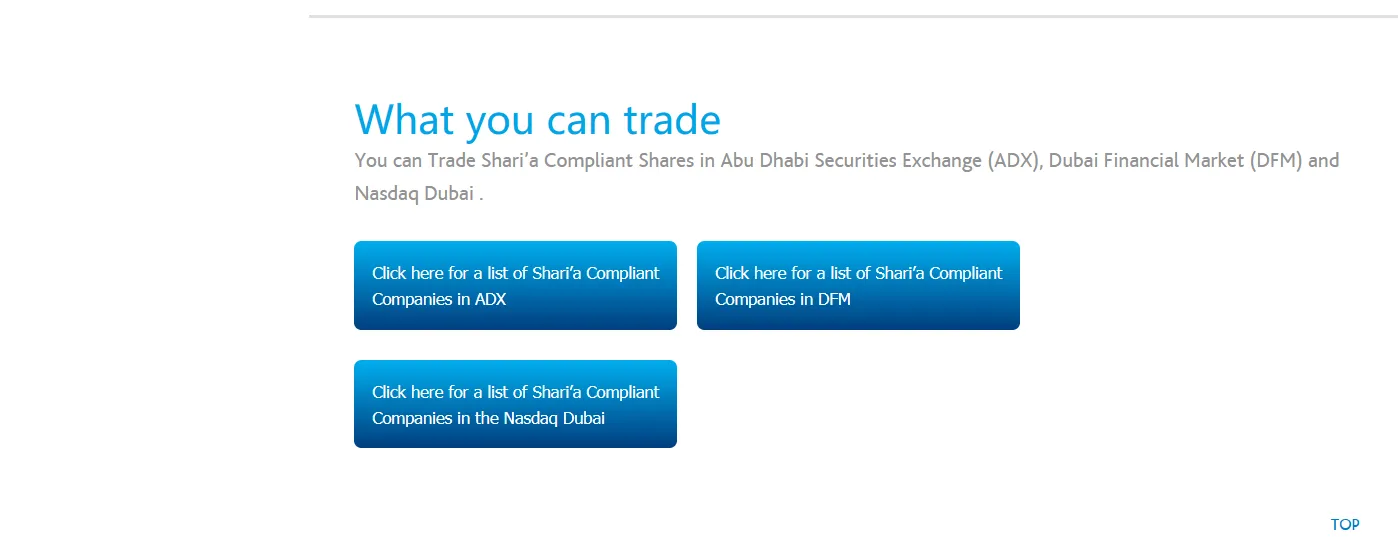 What you can trade

You can Trade Shari'a Compliant Shares in Abu Dhabi Securities Exchange (ADX), Dubai Financial Market (DFM) and Nasdaq Dubai .

Click here for a list of Shari'a Compliant Companies in ADX

Click here for a list of Shari'a Compliant Companies in DFM

Click here for a list of Shari'a Compliant Companies in the Nasdaq Dubai

TOP